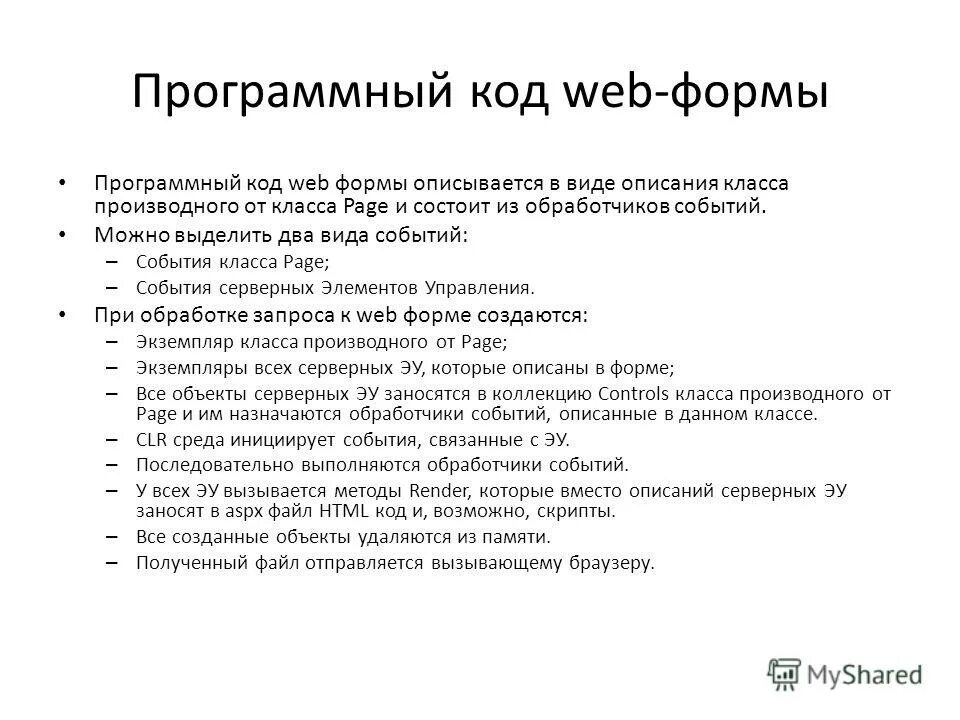 Программный код web-формы

• Программный код web формы описывается в виде описания класса производного от класса Page и состоит из обработчиков событий.
• Можно выделить два вида событий:
– События класса Page;
– События серверных Элементов Управления.
• При обработке запроса к web форме создаются:
– Экземпляр класса производного от Page;
– Экземпляры всех серверных ЭУ, которые описаны в форме;
– Все объекты серверных ЭУ заносятся в коллекцию Controls класса производного от Page и им назначаются обработчики событий, описанные в данном классе.
– CLR среда инициирует события, связанные с ЭУ.
– Последовательно выполняются обработчики событий.
– У всех ЭУ вызывается методы Render, которые вместо описаний серверных ЭУ заносят в aspx файл HTML код и, возможно, скрипты.
– Все созданные объекты удаляются из памяти.
– Полученный файл отправляется вызывающему браузеру.

MyShared